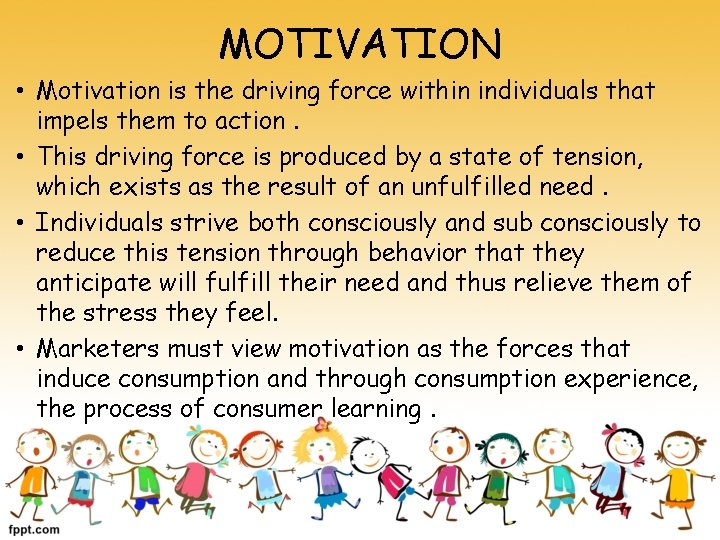 MOTIVATION

• Motivation is the driving force within individuals that impels them to action .

• This driving force is produced by a state of tension, which exists as the result of an unfulfilled need .

• Individuals strive both consciously and sub consciously to reduce this tension through behavior that they anticipate will fulfill their need and thus relieve them of the stress they feel.

• Marketers must view motivation as the forces that induce consumption and through consumption experience, the process of consumer learning .

fppt.com